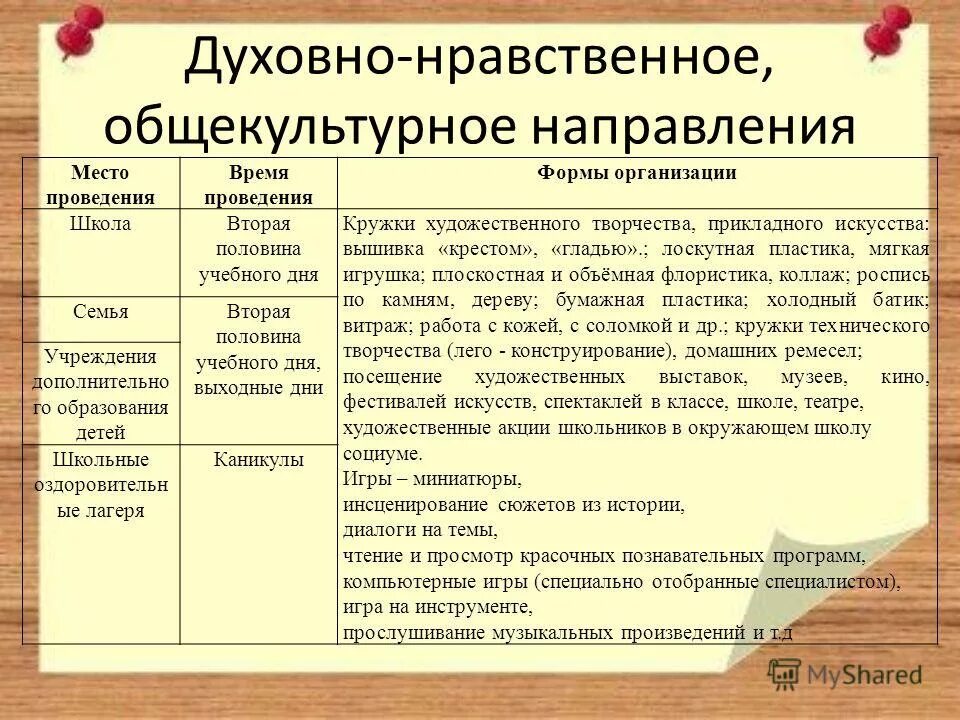 Духовно-нравственное, общекультурное направления

| Место проведения | Время проведения | Формы организации |
|---|---|---|
| Школа | Вторая половина учебного дня | Кружки художественного творчества, прикладного искусства: вышивка «крестом», «гладью».; лоскутная пластика, мягкая игрушка; плоскостная и объёмная флористика, коллаж; роспись по камням, дереву; бумажная пластика; холодный батик; витраж; работа с кожей, с соломкой и др.; кружки технического творчества (лего - конструирование), домашних ремесел; посещение художественных выставок, музеев, кино, фестивалей искусств, спектаклей в классе, школе, театре, художественные акции школьников в окружающем школу социуме. Игры – миниатюры, инсценирование сюжетов из истории, диалоги на темы, чтение и просмотр красочных познавательных программ, компьютерные игры (специально отобранные специалистом), игра на инструменте, прослушивание музыкальных произведений и т.д |
| Семья | Вторая половина учебного дня, выходные дни | |
| Учреждения дополнительного образования детей | | |
| Школьные оздоровительные лагеря | Каникулы | |

MyShared